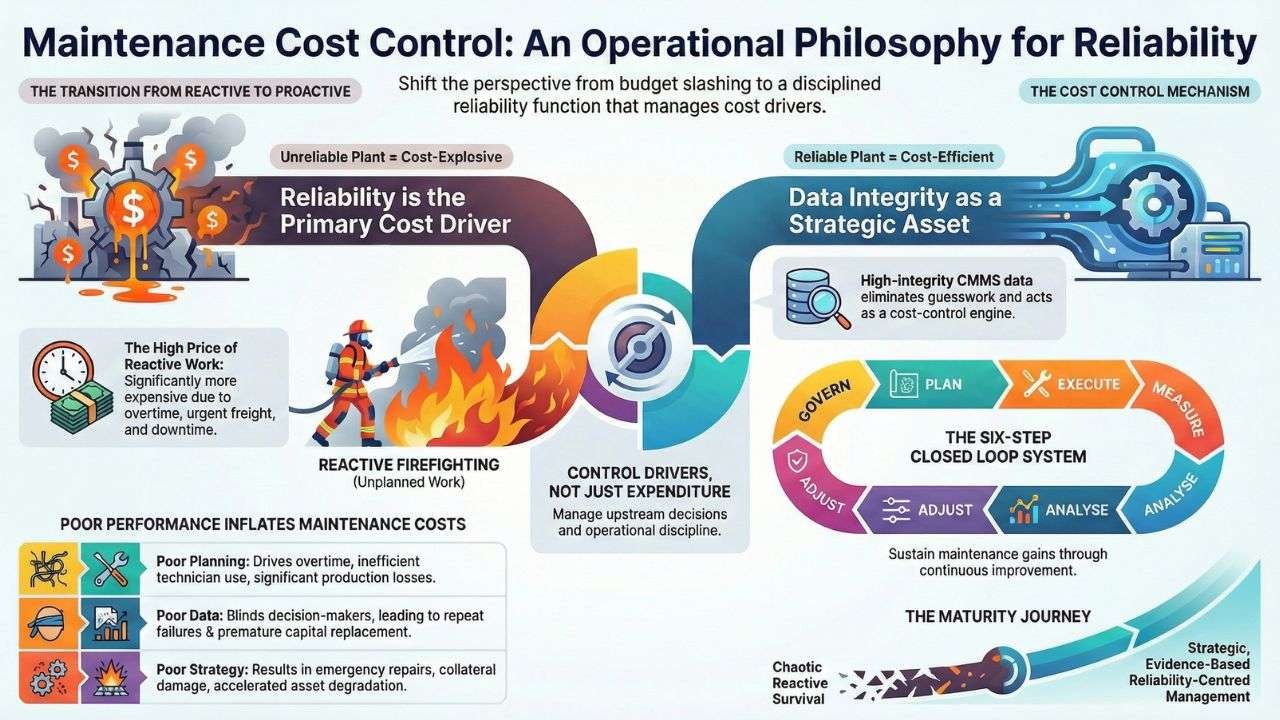 Maintenance Cost Control: An Operational Philosophy for Reliability

THE TRANSITION FROM REACTIVE TO PROACTIVE

Shift the perspective from budget slashing to a disciplined reliability function that manages cost drivers.

THE COST CONTROL MECHANISM

Unreliable Plant = Cost-Explosive

Reliability is the Primary Cost Driver

Reliable Plant = Cost-Efficient

Data Integrity as a Strategic Asset

High-integrity CMMS data eliminates guesswork and acts as a cost-control engine.

The High Price of Reactive Work: Significantly more expensive due to overtime, urgent freight, and downtime.

REACTIVE FIREFIGHTING (Unplanned Work)

CONTROL DRIVERS, NOT JUST EXPENDITURE

Manage upstream decisions and operational discipline.

GOVERN
PLAN
EXECUTE
MEASURE
THE SIX-STEP CLOSED LOOP SYSTEM
ADJUST
ADJUST
ANALYSE
ANALYSE

Sustain maintenance gains through continuous improvement.

POOR PERFORMANCE INFLATES MAINTENANCE COSTS

Poor Planning: Drives overtime, inefficient technician use, significant production losses.

Poor Data: Blinds decision-makers, leading to repeat failures & premature capital replacement.

Poor Strategy: Results in emergency repairs, collateral damage, accelerated asset degradation.

THE MATURITY JOURNEY

Chaotic Reactive Survival

Strategic, Evidence-Based Reliability-Centred Management